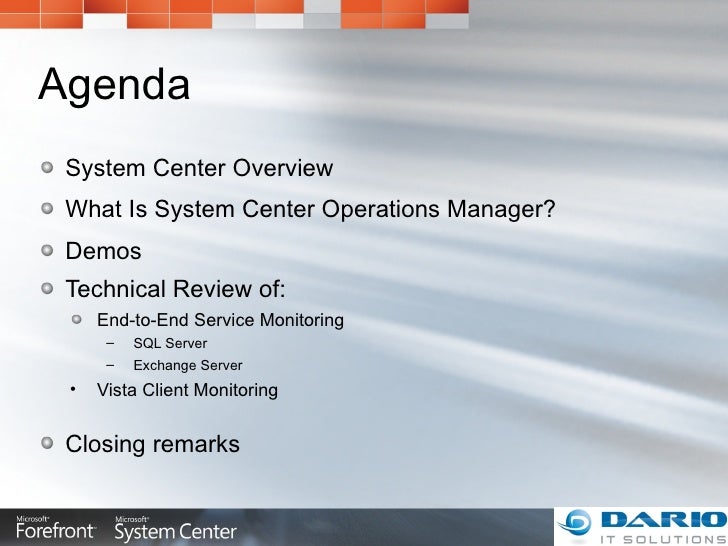 Agenda

System Center Overview

What Is System Center Operations Manager?

Demos

Technical Review of:

End-to-End Service Monitoring

– SQL Server

– Exchange Server

• Vista Client Monitoring

Closing remarks

Microsoft Forefront Microsoft System Center

DARIO IT SOLUTIONS